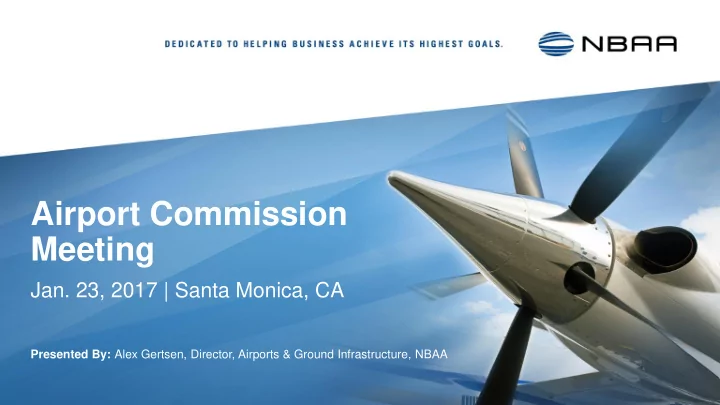 DEDICATED TO HELPING BUSINESS ACHIEVE ITS HIGHEST GOALS.

NBAA

Airport Commission Meeting

Jan. 23, 2017 | Santa Monica, CA

Presented By: Alex Gertsen, Director, Airports & Ground Infrastructure, NBAA